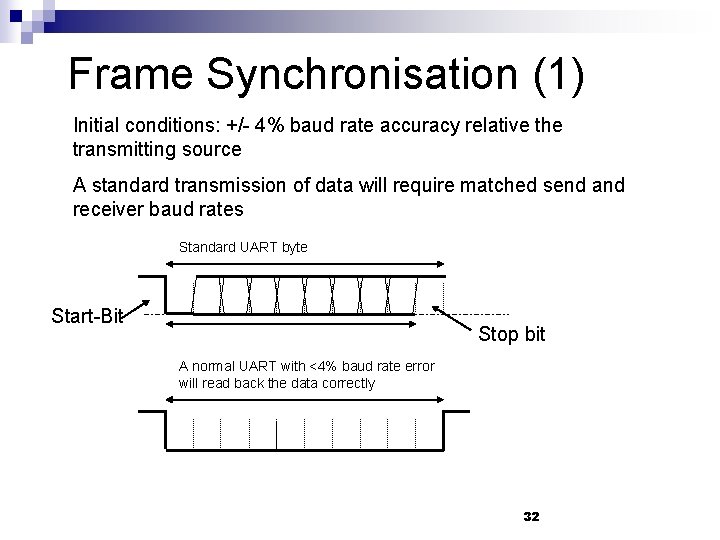 Frame Synchronisation (1)

Initial conditions: +/- 4% baud rate accuracy relative the transmitting source

A standard transmission of data will require matched send and receiver baud rates

Standard UART byte

Start-Bit

Stop bit

A normal UART with <4% baud rate error will read back the data correctly

32